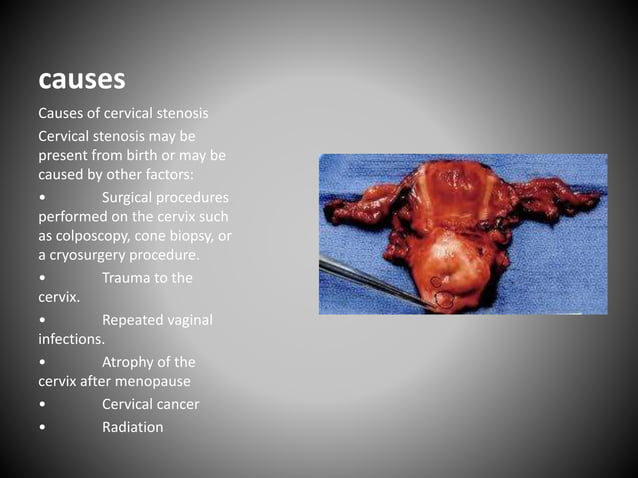 causes

Causes of cervical stenosis

Cervical stenosis may be present from birth or may be caused by other factors:

• Surgical procedures performed on the cervix such as colposcopy, cone biopsy, or a cryosurgery procedure.

• Trauma to the cervix.

• Repeated vaginal infections.

• Atrophy of the cervix after menopause

• Cervical cancer

• Radiation